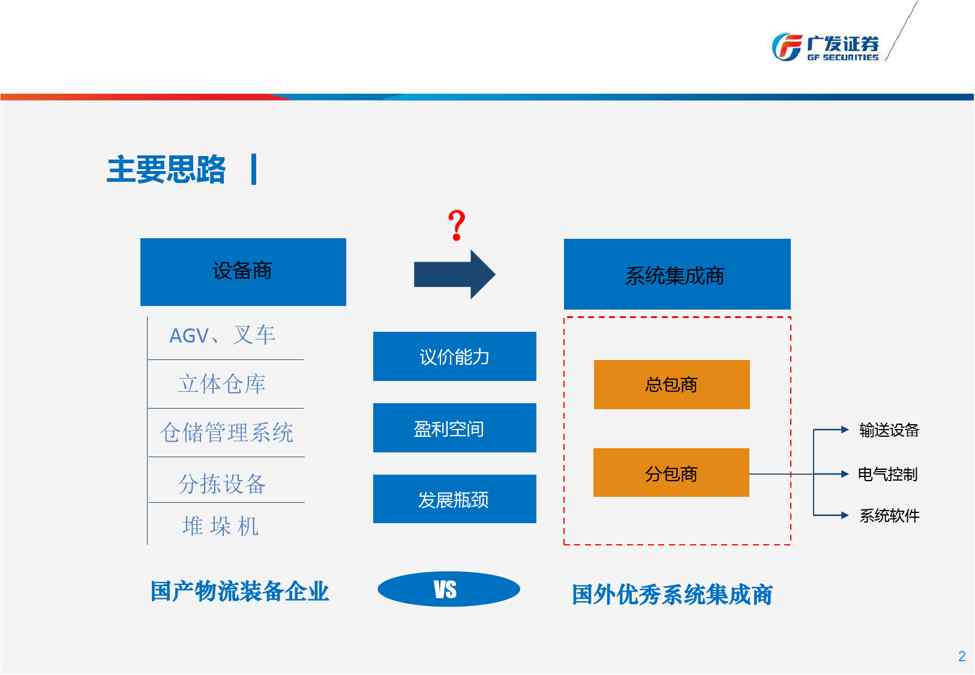 广发证券
GF SECURITIES

主要思路

设备商

AGV、叉车
立体仓库
仓储管理系统
分拣设备
堆垛机

?

议价能力
盈利空间
发展瓶颈

系统集成商

总包商
分包商

输送设备
电气控制
系统软件

国产物流装备企业

VS

国外优秀系统集成商

2